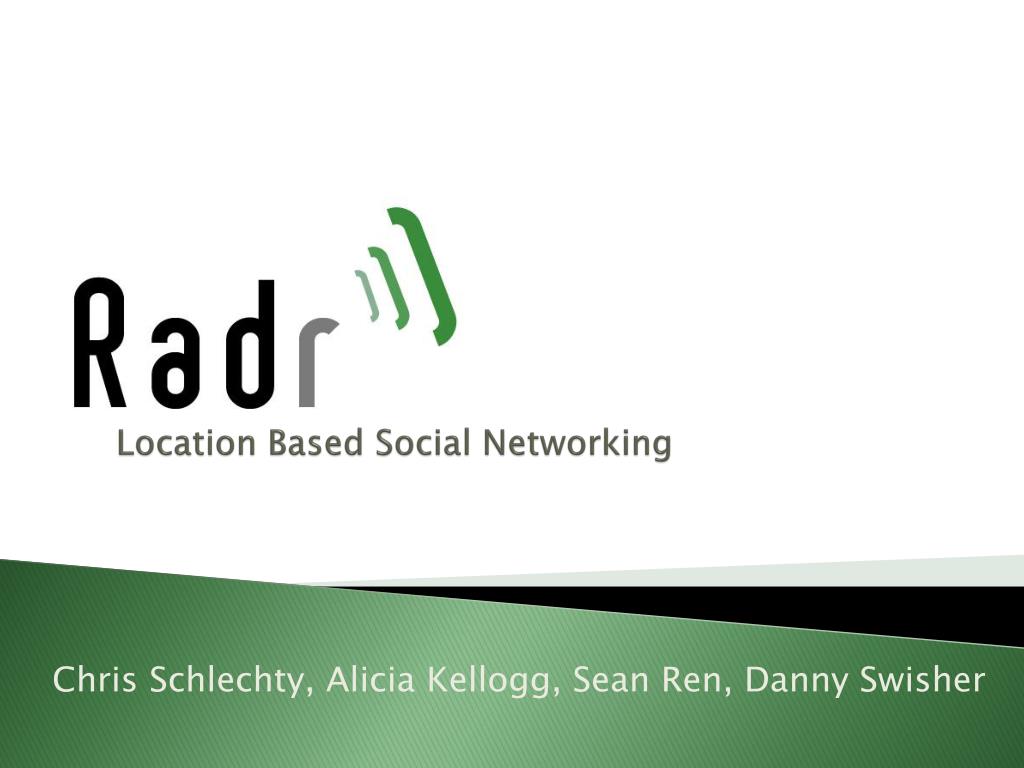 Radr

Location Based Social Networking

Chris Schlechty, Alicia Kellogg, Sean Ren, Danny Swisher